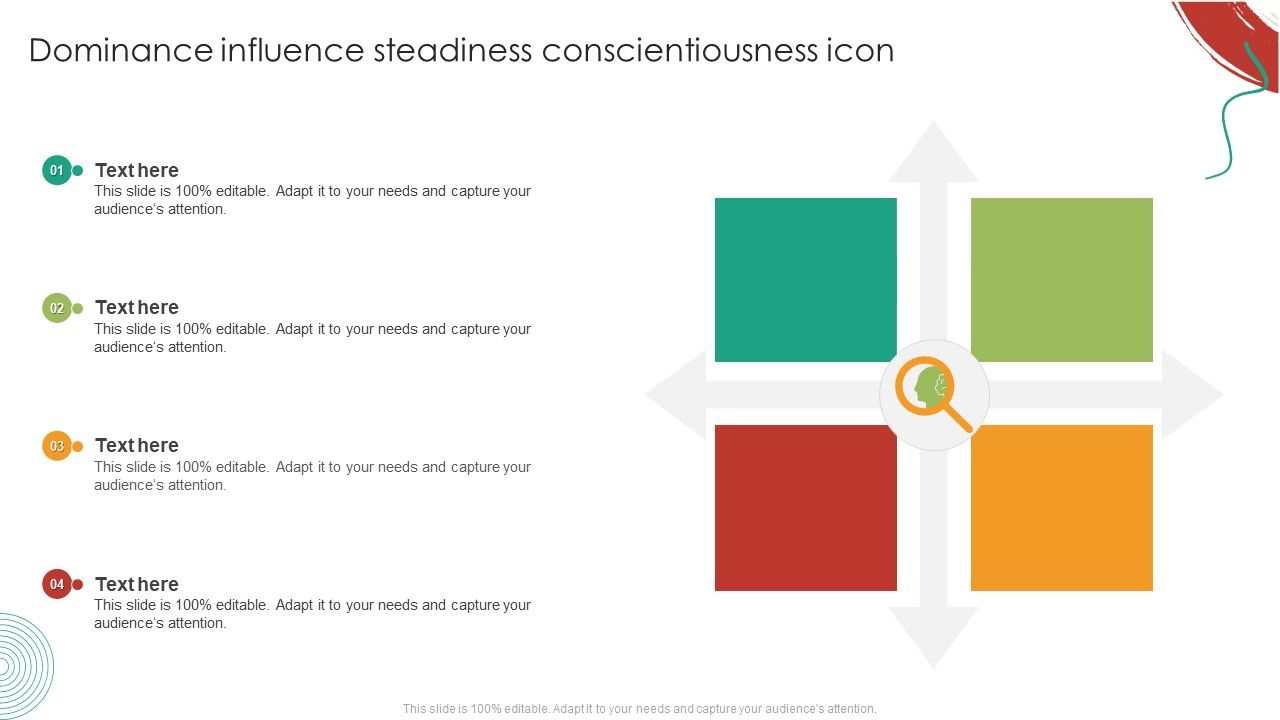 Dominance influence steadiness conscientiousness icon

01
Text here
This slide is 100% editable. Adapt it to your needs and capture your audience's attention.

02
Text here
This slide is 100% editable. Adapt it to your needs and capture your audience's attention.

03
Text here
This slide is 100% editable. Adapt it to your needs and capture your audience's attention.

04
Text here
This slide is 100% editable. Adapt it to your needs and capture your audience's attention.

This slide is 100% editable. Adapt it to your needs and capture your audience's attention.